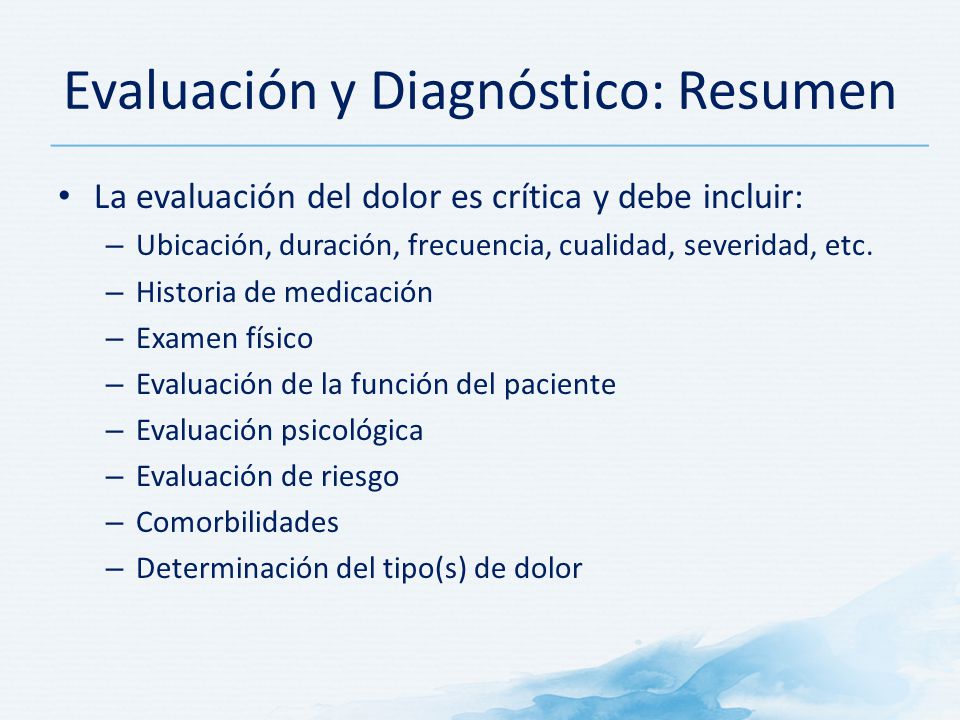 Evaluación y Diagnóstico: Resumen

• La evaluación del dolor es crítica y debe incluir:
– Ubicación, duración, frecuencia, cualidad, severidad, etc.
– Historia de medicación
– Examen físico
– Evaluación de la función del paciente
– Evaluación psicológica
– Evaluación de riesgo
– Comorbilidades
– Determinación del tipo(s) de dolor